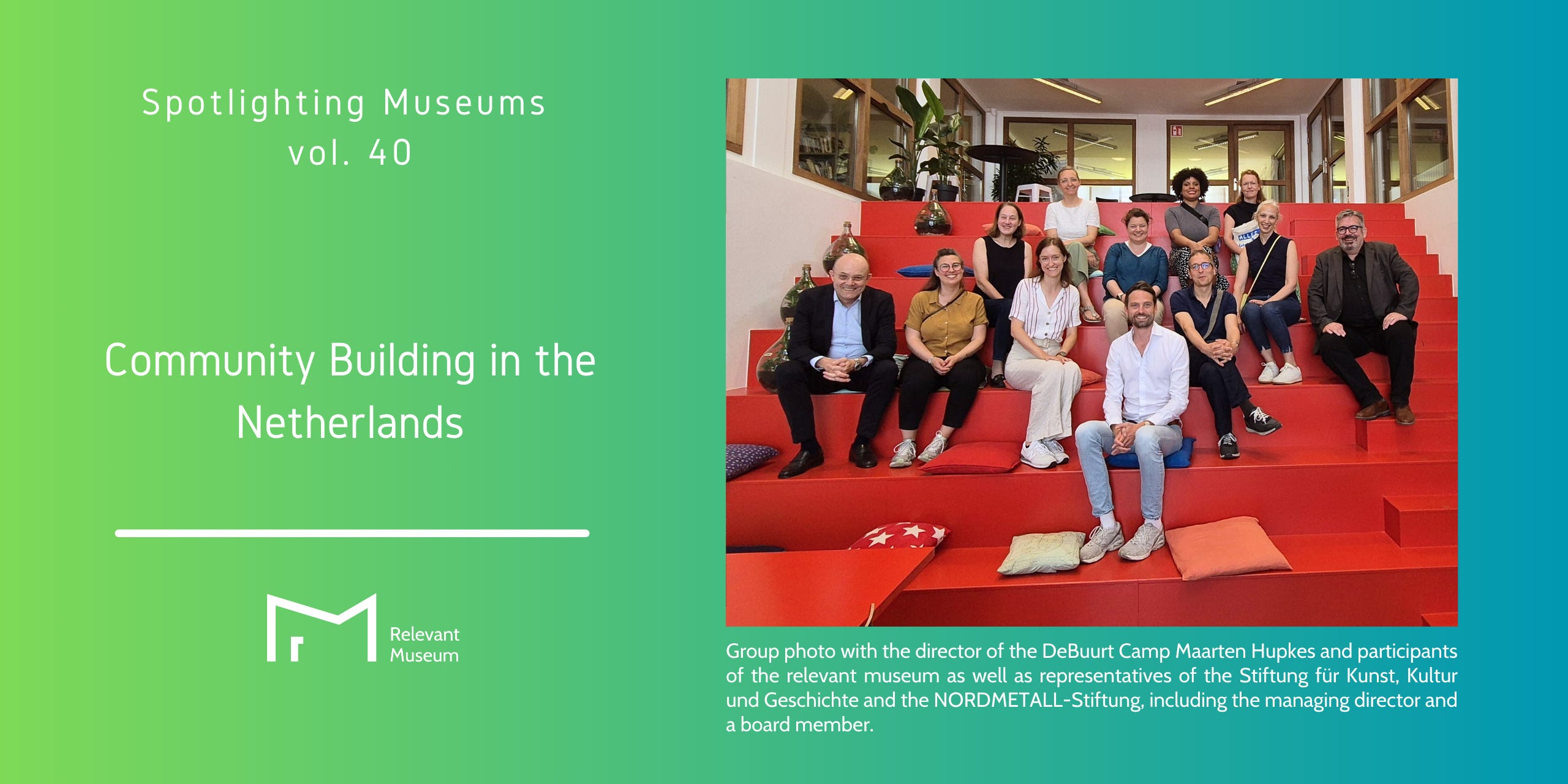 Spotlighting Museums
vol. 40

Community Building in the Netherlands

Relevant Museum

Group photo with the director of the DeBuurt Camp Maarten Hupkes and participants of the relevant museum as well as representatives of the Stiftung für Kunst, Kultur und Geschichte and the NORDMETALL-Stiftung, including the managing director and a board member.